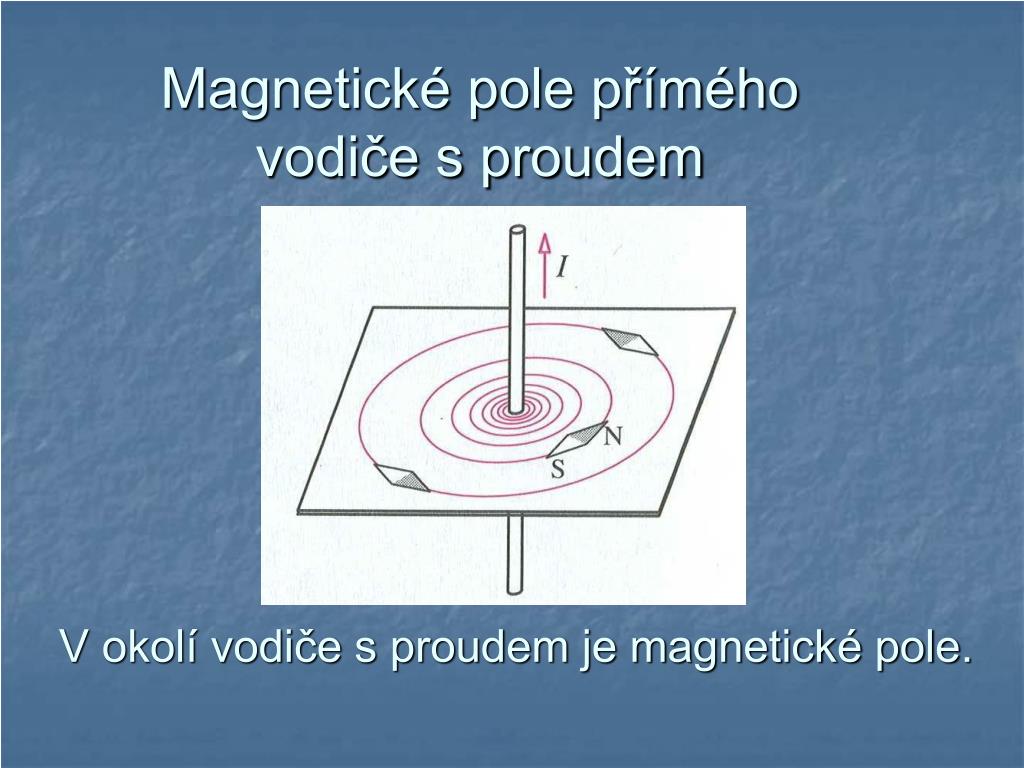 Magnetické pole přímého vodiče s proudem

$I$

N

S

V okolí vodiče s proudem je magnetické pole.